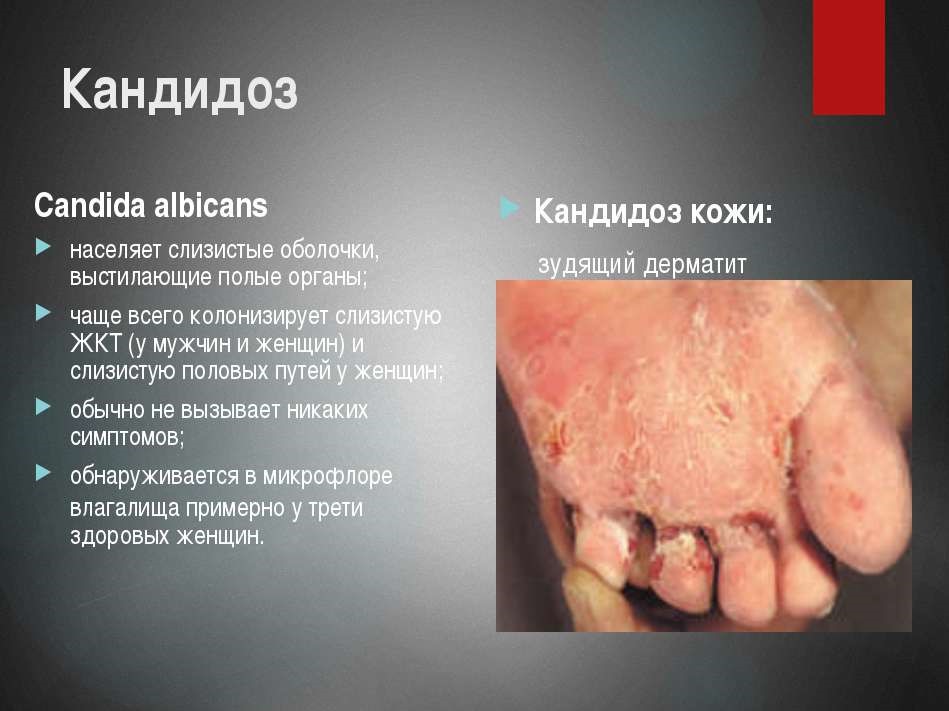 Кандидоз

Candida albicans

населяет слизистые оболочки, выстилающие полые органы;

чаще всего колонизирует слизистую ЖКТ (у мужчин и женщин) и слизистую половых путей у женщин;

обычно не вызывает никаких симптомов;

обнаруживается в микрофлоре влагалища примерно у трети здоровых женщин.

Кандидоз кожи:

зудящий дерматит